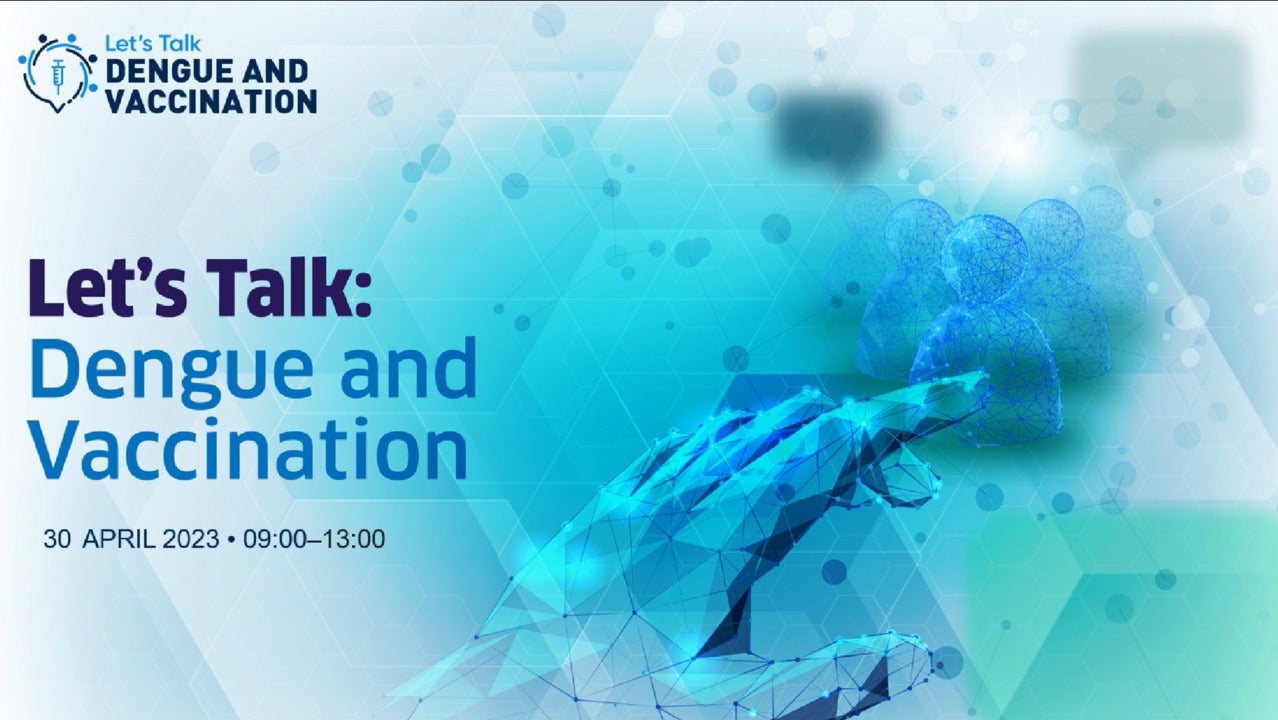 Let's Talk
DENGUE AND VACCINATION

Let's Talk:
Dengue and Vaccination

30 APRIL 2023 • 09:00–13:00